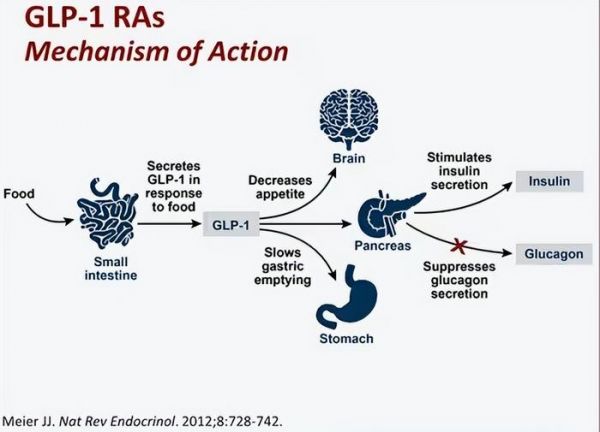 GLP-1 RAs
Mechanism of Action

Food

Small intestine

Secretes GLP-1 in response to food

GLP-1

Decreases appetite

Brain

Slows gastric emptying

Stomach

Pancreas

Stimulates insulin secretion

Insulin

Suppresses glucagon secretion

Glucagon

Meier JJ. Nat Rev Endocrinol. 2012;8:728-742.